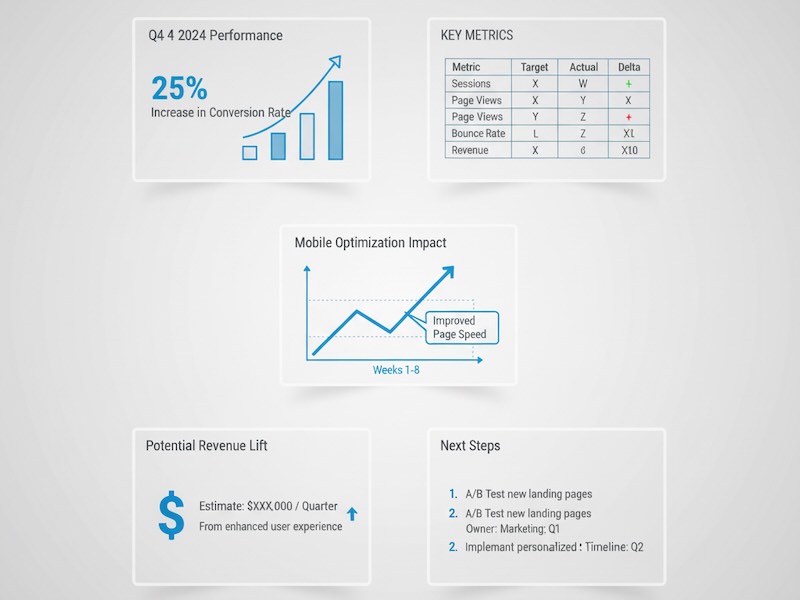 Q4 4 2024 Performance

25%
Increase in Conversion Rate

KEY METRICS

| Metric | Target | Actual | Delta |
|---|---|---|---|
| Sessions | X | W | + |
| Page Views | X | Y | X |
| Page Views | Y | Z | + |
| Bounce Rate | L | Z | XL |
| Revenue | X | 6 | X10 |

Mobile Optimization Impact

Improved Page Speed

Weeks 1-8

Potential Revenue Lift

$

Estimate: $XXX,000 / Quarter

From enhanced user experience

Next Steps

1. A/B Test new landing pages
2. A/B Test new landing pages
Owner: Marketing: Q1
2. Implemant personalized : Timeline: Q2